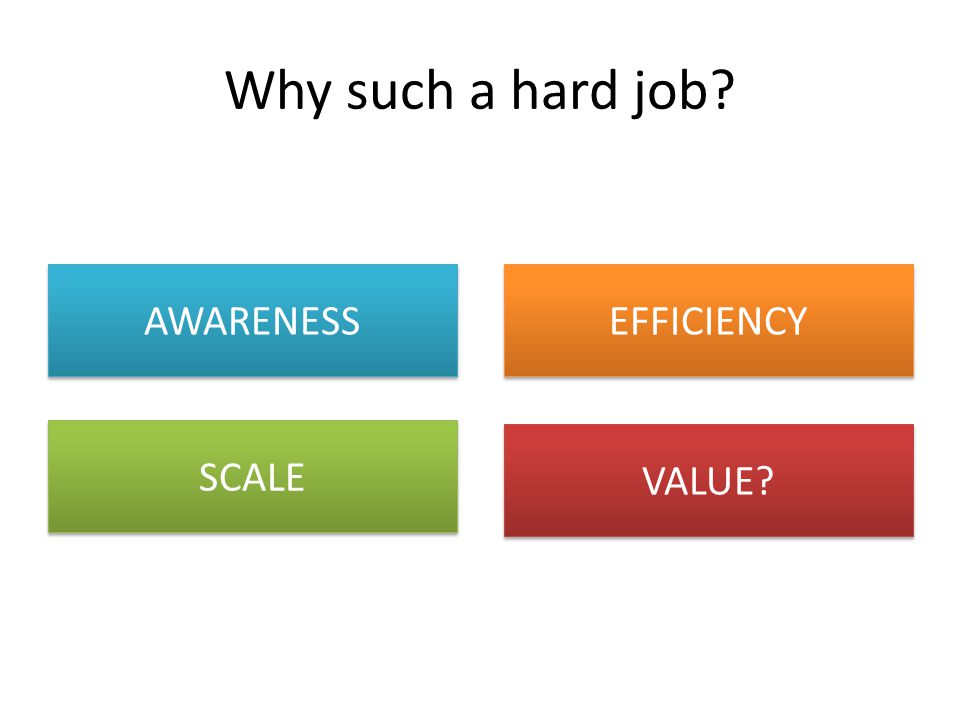 Why such a hard job?

AWARENESS

EFFICIENCY

SCALE

VALUE?